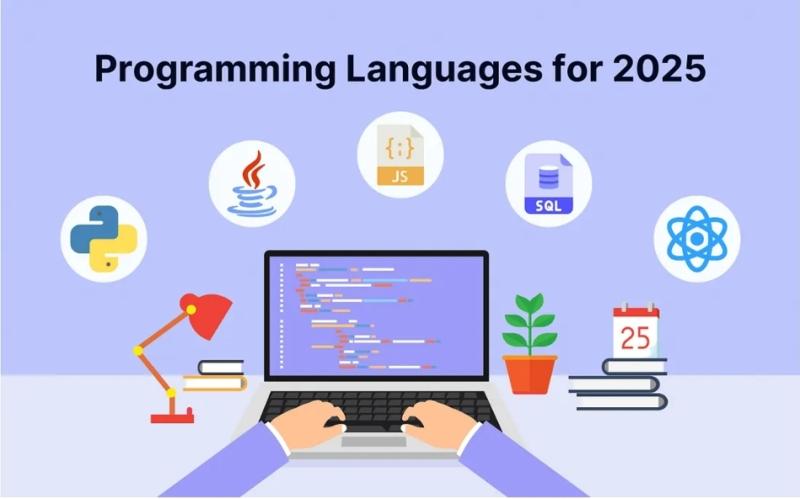 Programming Languages for 2025

{;}
JS

SQL

25